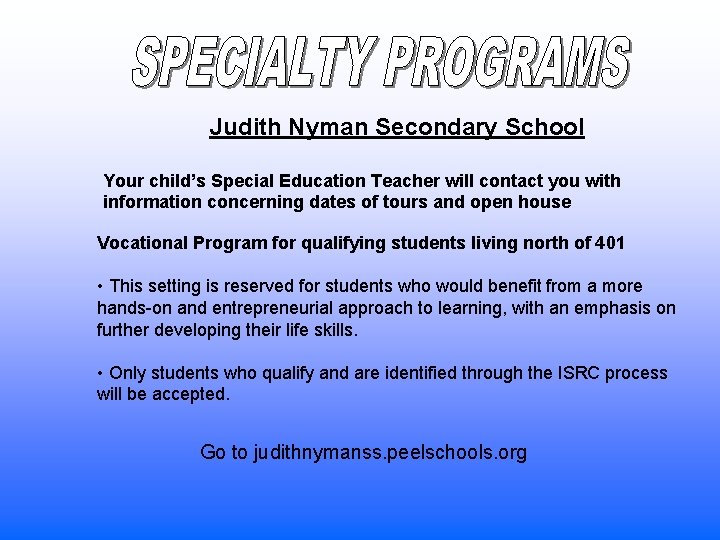 SPECIALTY PROGRAMS

Judith Nyman Secondary School

Your child's Special Education Teacher will contact you with information concerning dates of tours and open house

Vocational Program for qualifying students living north of 401

• This setting is reserved for students who would benefit from a more hands-on and entrepreneurial approach to learning, with an emphasis on further developing their life skills.

• Only students who qualify and are identified through the ISRC process will be accepted.

Go to judithnymanss.peelschools.org